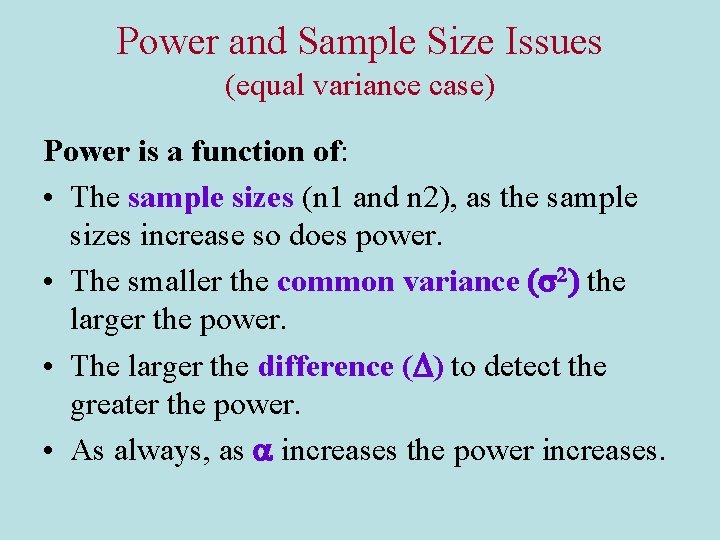 Power and Sample Size Issues
(equal variance case)

Power is a function of:

• The sample sizes (n1 and n2), as the sample sizes increase so does power.
• The smaller the common variance ($\sigma^2$) the larger the power.
• The larger the difference ($\Delta$) to detect the greater the power.
• As always, as $\alpha$ increases the power increases.